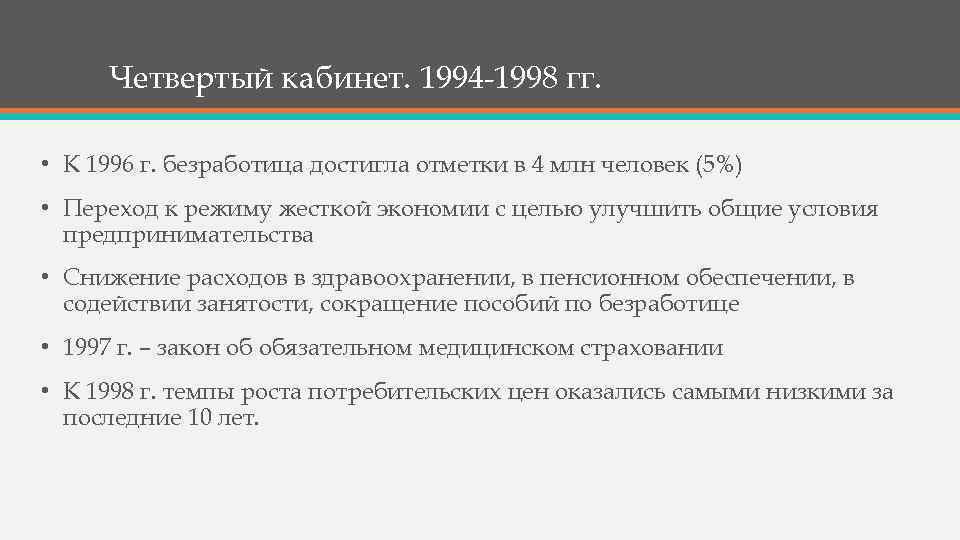 Четвертый кабинет. 1994-1998 гг.

• К 1996 г. безработица достигла отметки в 4 млн человек (5%)

• Переход к режиму жесткой экономии с целью улучшить общие условия предпринимательства

• Снижение расходов в здравоохранении, в пенсионном обеспечении, в содействии занятости, сокращение пособий по безработице

• 1997 г. – закон об обязательном медицинском страховании

• К 1998 г. темпы роста потребительских цен оказались самыми низкими за последние 10 лет.